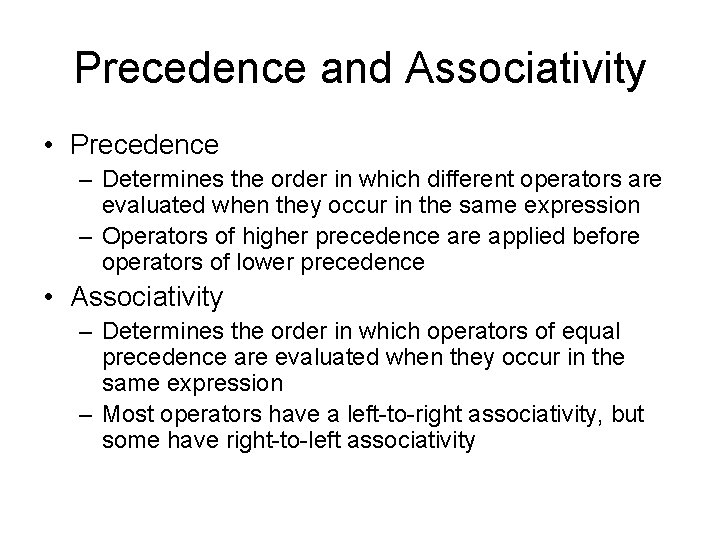 Precedence and Associativity

• Precedence
– Determines the order in which different operators are evaluated when they occur in the same expression
– Operators of higher precedence are applied before operators of lower precedence
• Associativity
– Determines the order in which operators of equal precedence are evaluated when they occur in the same expression
– Most operators have a left-to-right associativity, but some have right-to-left associativity